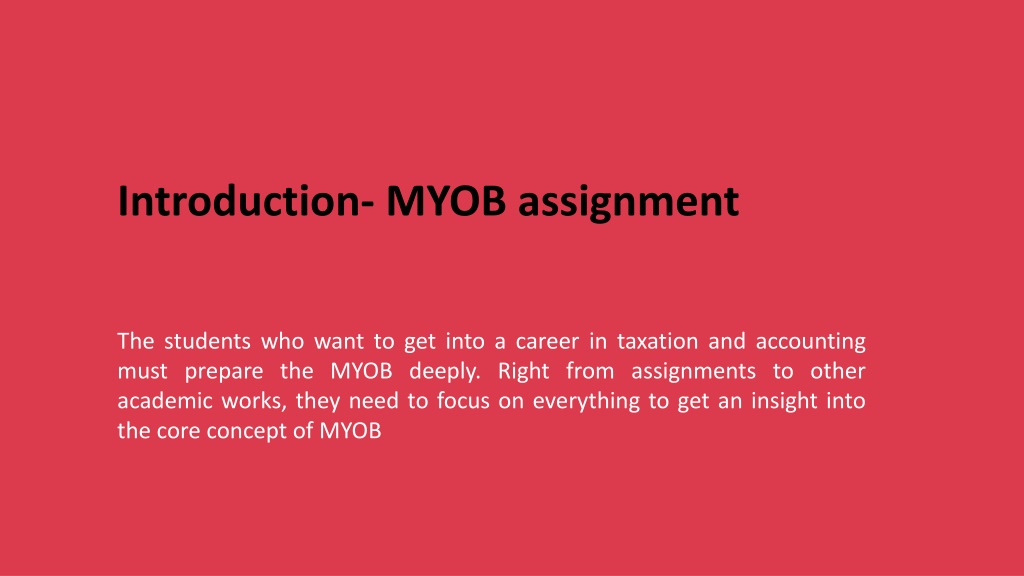 Introduction- MYOB assignment

The students who want to get into a career in taxation and accounting must prepare the MYOB deeply. Right from assignments to other academic works, they need to focus on everything to get an insight into the core concept of MYOB